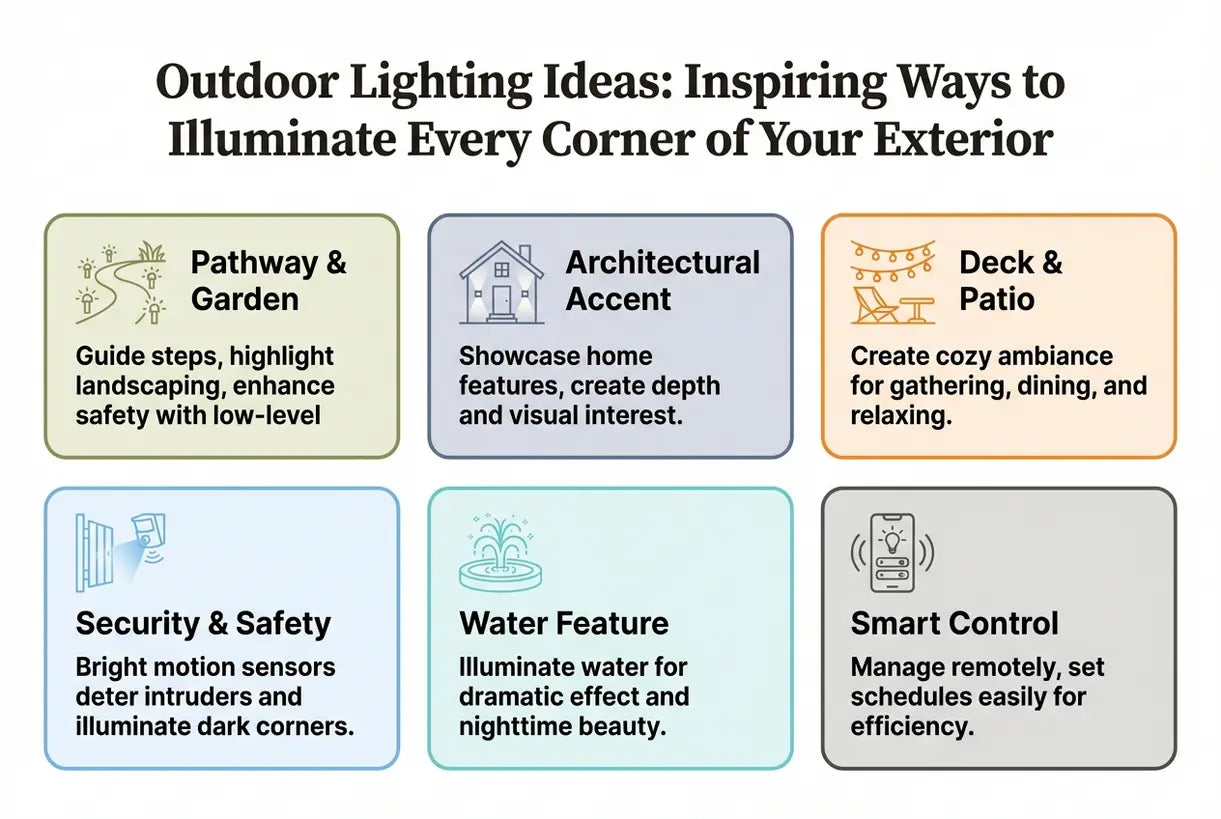 Outdoor Lighting Ideas: Inspiring Ways to Illuminate Every Corner of Your Exterior

Pathway & Garden

Guide steps, highlight landscaping, enhance safety with low-level

Architectural Accent

Showcase home features, create depth and visual interest.

Deck & Patio

Create cozy ambiance for gathering, dining, and relaxing.

Security & Safety

Bright motion sensors deter intruders and illuminate dark corners.

Water Feature

Illuminate water for dramatic effect and nighttime beauty.

Smart Control

Manage remotely, set schedules easily for efficiency.